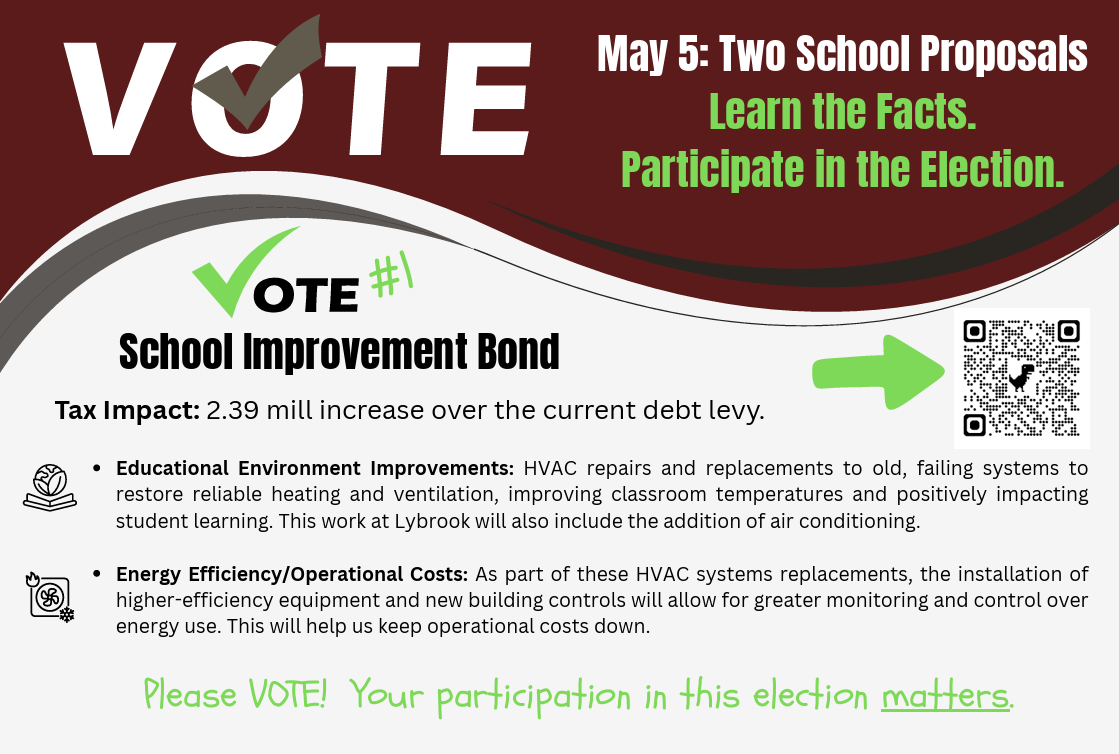 VOTE

May 5: Two School Proposals
Learn the Facts.
Participate in the Election.

VOTE #1
School Improvement Bond

Tax Impact: 2.39 mill increase over the current debt levy.

• Educational Environment Improvements: HVAC repairs and replacements to old, failing systems to restore reliable heating and ventilation, improving classroom temperatures and positively impacting student learning. This work at Lybrook will also include the addition of air conditioning.

• Energy Efficiency/Operational Costs: As part of these HVAC systems replacements, the installation of higher-efficiency equipment and new building controls will allow for greater monitoring and control over energy use. This will help us keep operational costs down.

Please VOTE! Your participation in this election matters.